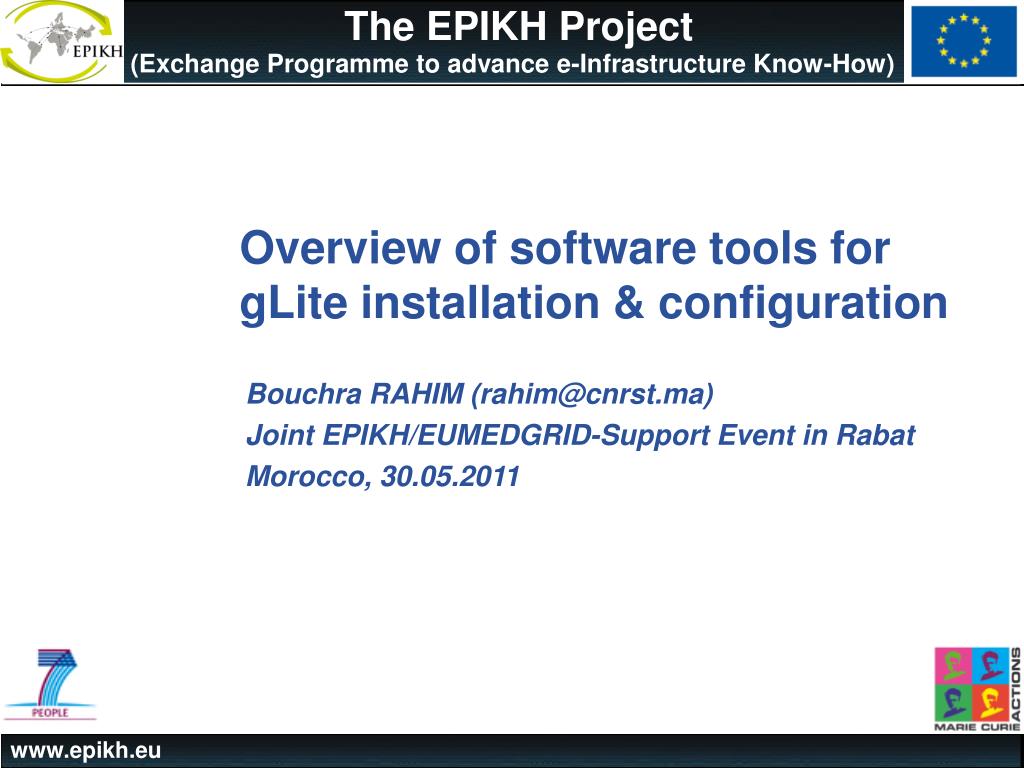 EPIKH

The EPIKH Project
(Exchange Programme to advance e-Infrastructure Know-How)

Overview of software tools for gLite installation & configuration

Bouchra RAHIM (rahim@cnrst.ma)
Joint EPIKH/EUMEDGRID-Support Event in Rabat
Morocco, 30.05.2011

PEOPLE

MARIE CURIE ACTIONS

www.epikh.eu